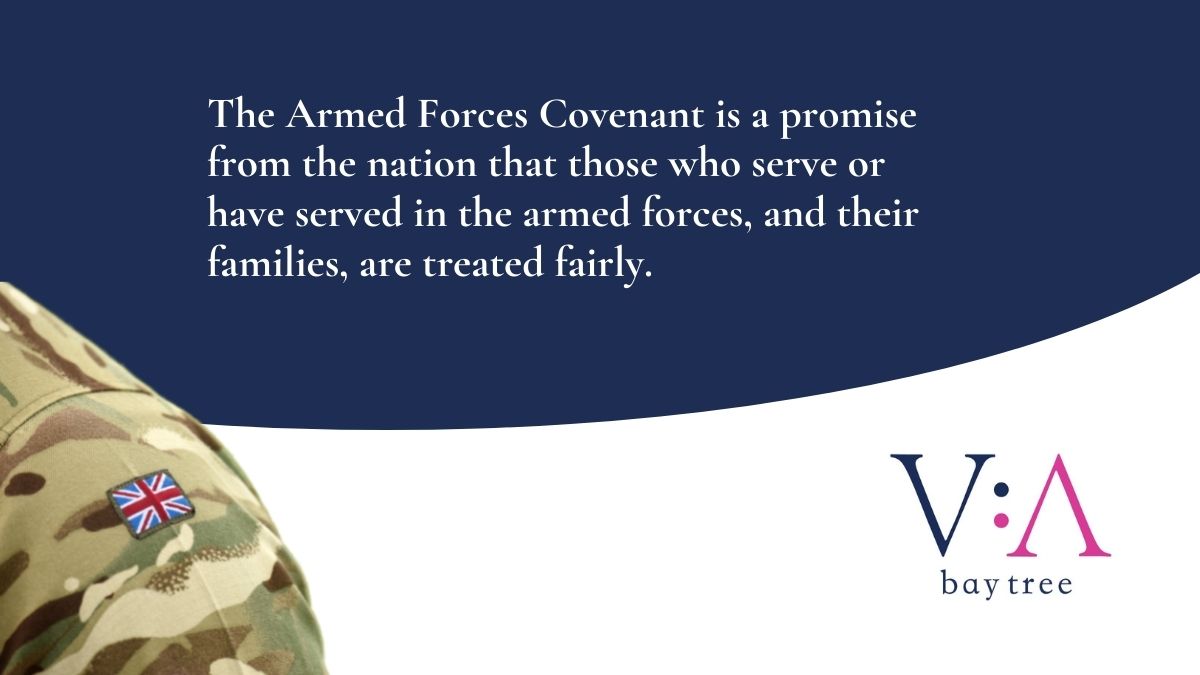 The Armed Forces Covenant is a promise from the nation that those who serve or have served in the armed forces, and their families, are treated fairly.

V:A
bay tree